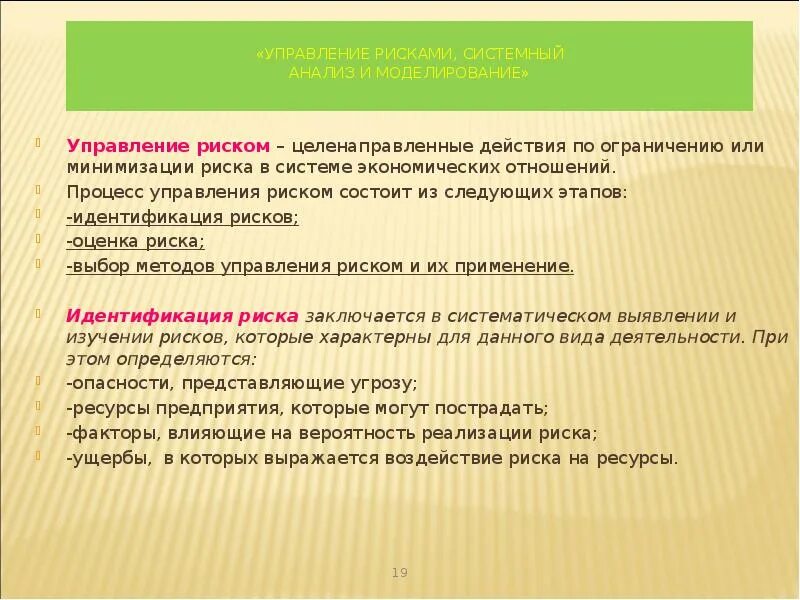 «УПРАВЛЕНИЕ РИСКАМИ, СИСТЕМНЫЙ АНАЛИЗ И МОДЕЛИРОВАНИЕ»

Управление риском – целенаправленные действия по ограничению или минимизации риска в системе экономических отношений.

Процесс управления риском состоит из следующих этапов:

-идентификация рисков;

-оценка риска;

-выбор методов управления риском и их применение.

Идентификация риска заключается в систематическом выявлении и изучении рисков, которые характерны для данного вида деятельности. При этом определяются:

-опасности, представляющие угрозу;

-ресурсы предприятия, которые могут пострадать;

-факторы, влияющие на вероятность реализации риска;

-ущербы, в которых выражается воздействие риска на ресурсы.

19